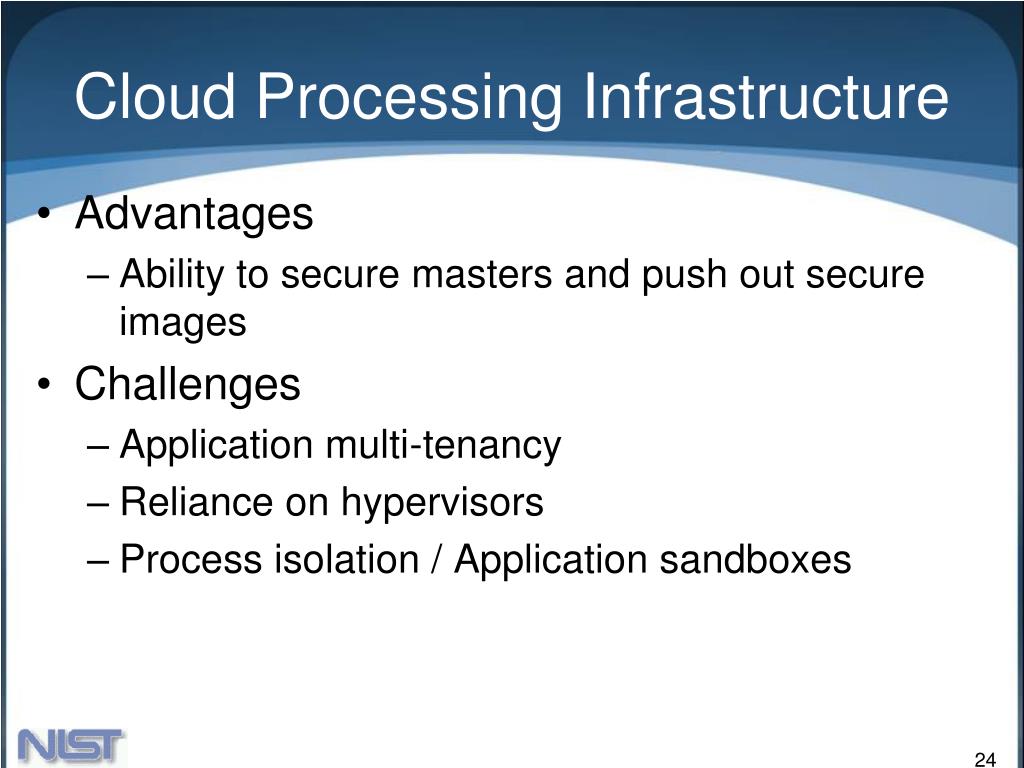 Cloud Processing Infrastructure

• Advantages
– Ability to secure masters and push out secure images
• Challenges
– Application multi-tenancy
– Reliance on hypervisors
– Process isolation / Application sandboxes

NIST

24